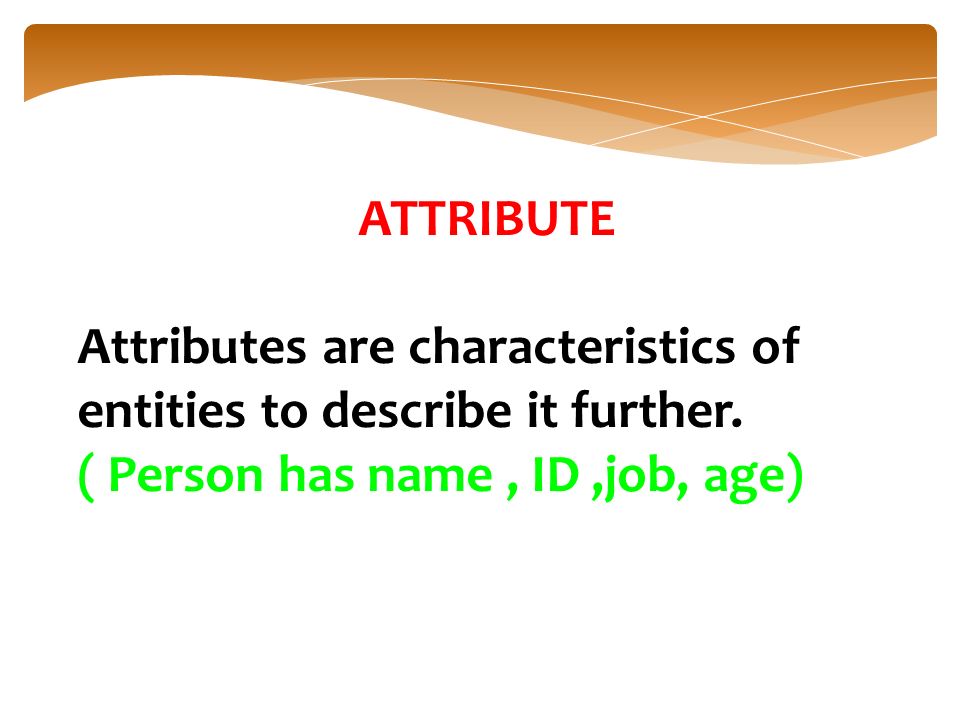 ATTRIBUTE

Attributes are characteristics of entities to describe it further.
( Person has name , ID ,job, age)